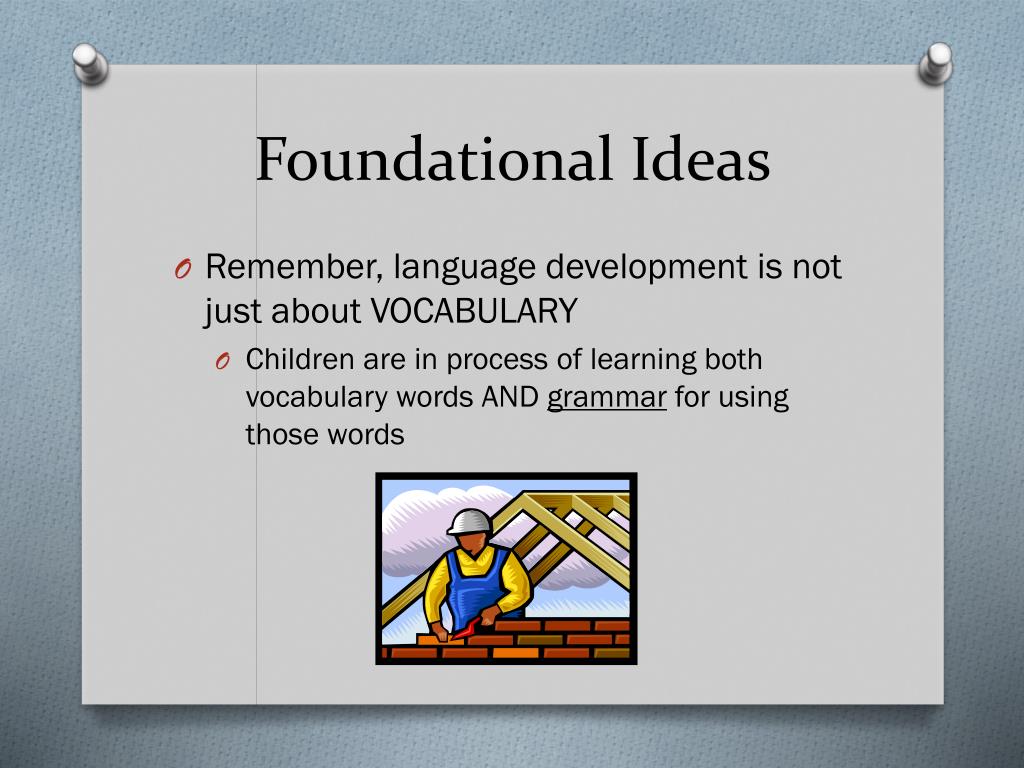 Foundational Ideas

O Remember, language development is not just about VOCABULARY

O Children are in process of learning both vocabulary words AND grammar for using those words